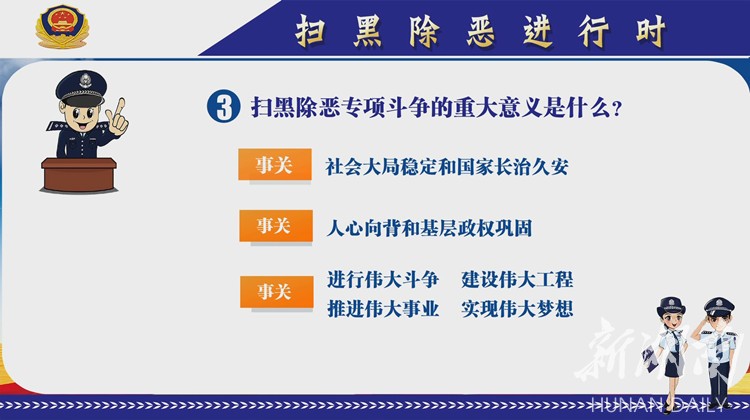 扫黑除恶进行时

3 扫黑除恶专项斗争的重大意义是什么?

事关 社会大局稳定和国家长治久安

事关 人心向背和基层政权巩固

事关 进行伟大斗争 建设伟大工程
推进伟大事业 实现伟大梦想

新湖南
HUNAN DAILY